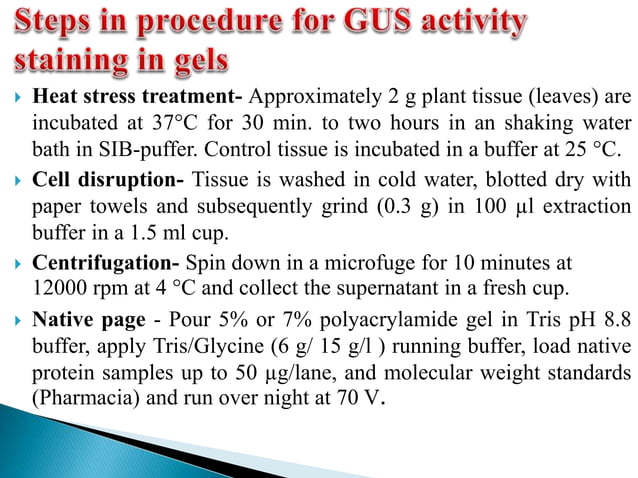 Steps in procedure for GUS activity staining in gels

Heat stress treatment- Approximately 2 g plant tissue (leaves) are incubated at 37°C for 30 min. to two hours in an shaking water bath in SIB-puffer. Control tissue is incubated in a buffer at 25 °C.

Cell disruption- Tissue is washed in cold water, blotted dry with paper towels and subsequently grind (0.3 g) in 100 μl extraction buffer in a 1.5 ml cup.

Centrifugation- Spin down in a microfuge for 10 minutes at 12000 rpm at 4 °C and collect the supernatant in a fresh cup.

Native page - Pour 5% or 7% polyacrylamide gel in Tris pH 8.8 buffer, apply Tris/Glycine (6 g/ 15 g/l ) running buffer, load native protein samples up to 50 μg/lane, and molecular weight standards (Pharmacia) and run over night at 70 V.